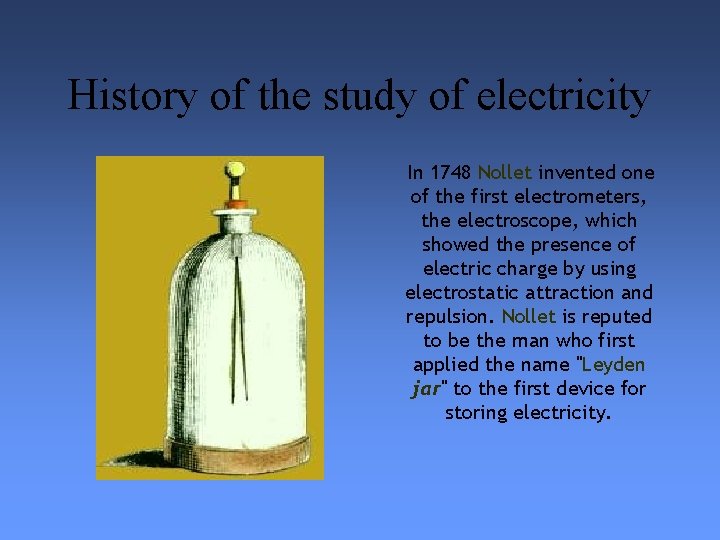 History of the study of electricity

In 1748 Nollet invented one of the first electrometers, the electroscope, which showed the presence of electric charge by using electrostatic attraction and repulsion. Nollet is reputed to be the man who first applied the name "Leyden jar" to the first device for storing electricity.